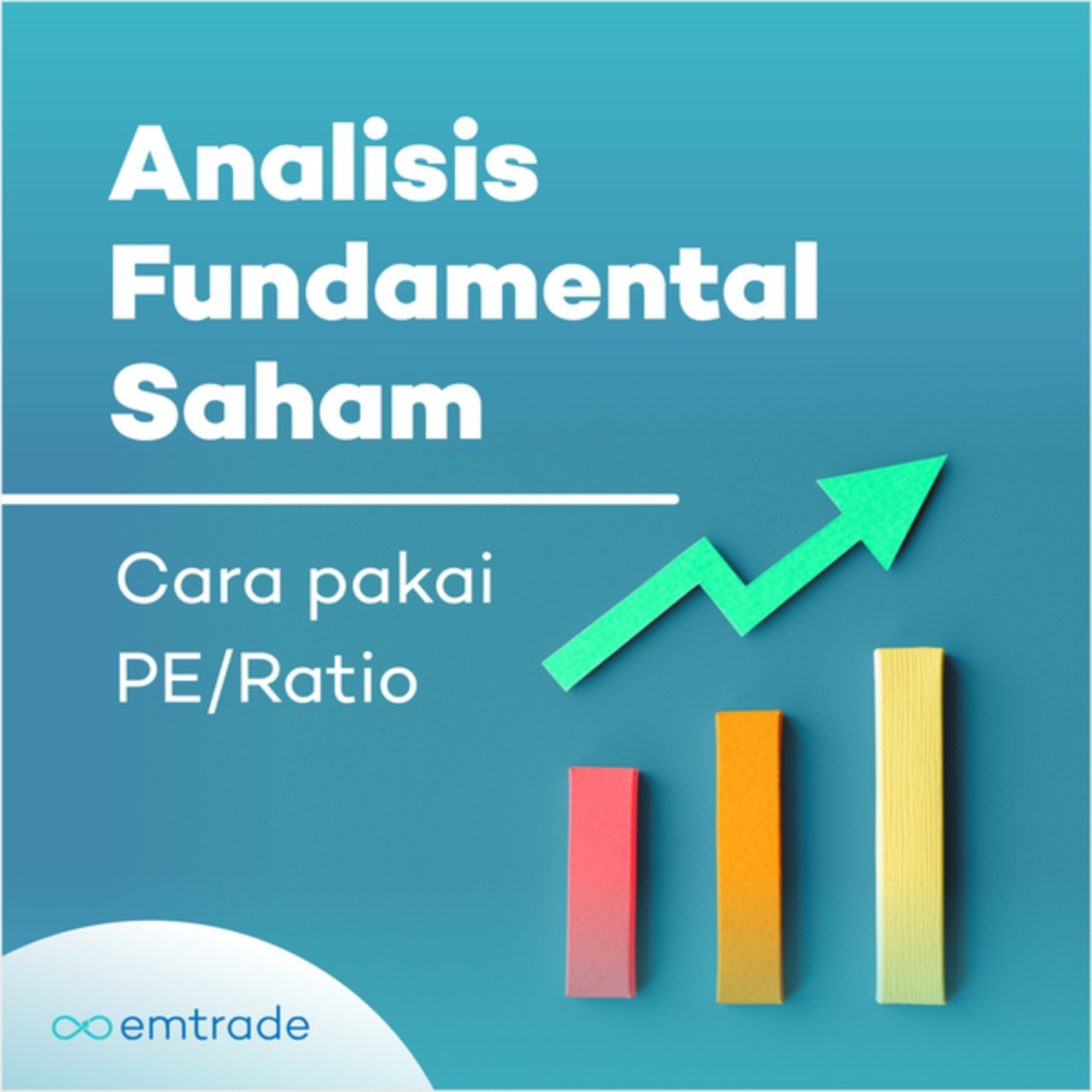 Analisis Fundamental Saham

Cara pakai PE/Ratio

emtrade